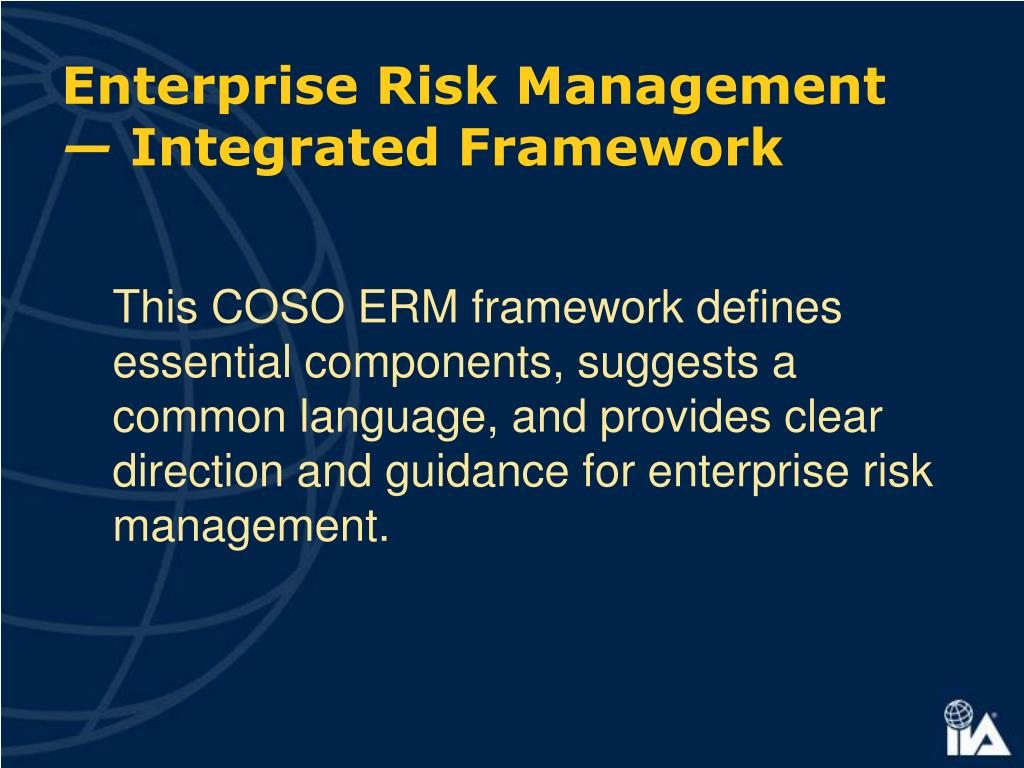 Enterprise Risk Management — Integrated Framework

This COSO ERM framework defines essential components, suggests a common language, and provides clear direction and guidance for enterprise risk management.

IIA